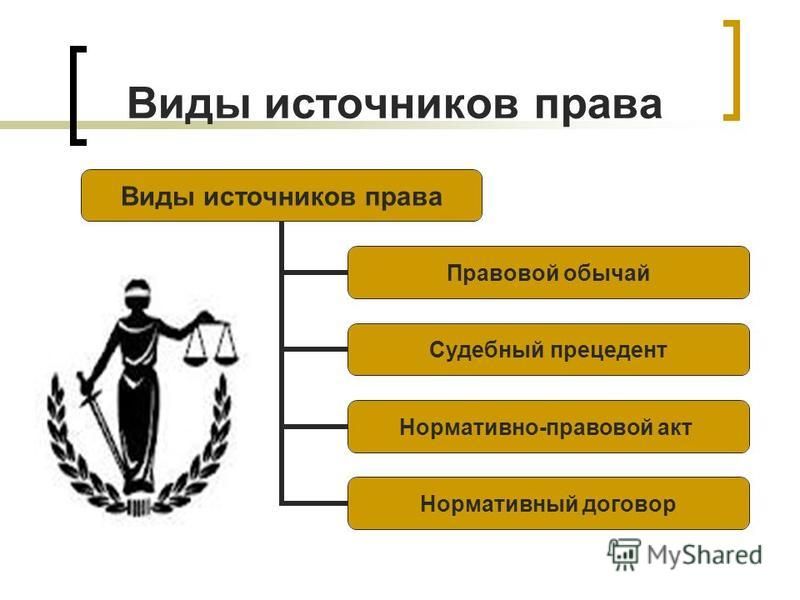 Виды источников права

Виды источников права

Правовой обычай

Судебный прецедент

Нормативно-правовой акт

Нормативный договор

MyShared